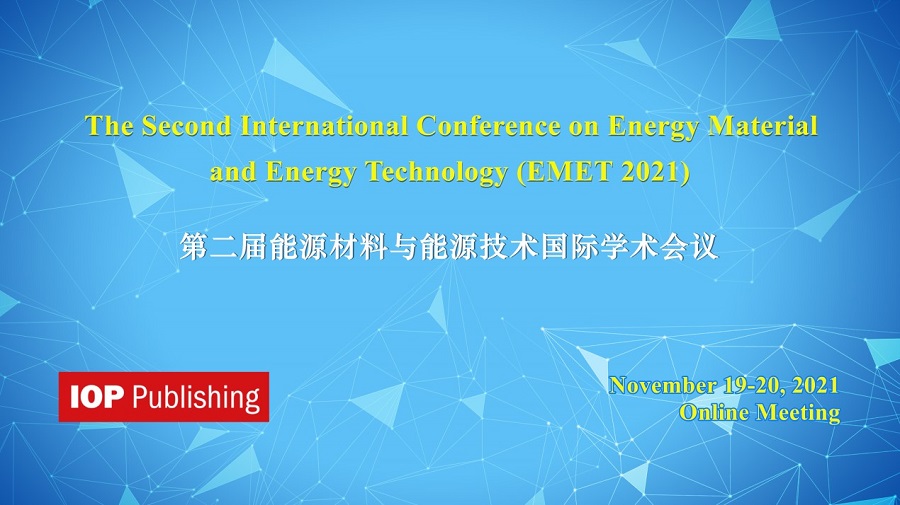 The Second International Conference on Energy Material and Energy Technology (EMET 2021)

第二届能源材料与能源技术国际学术会议

IOP Publishing

November 19-20, 2021
Online Meeting